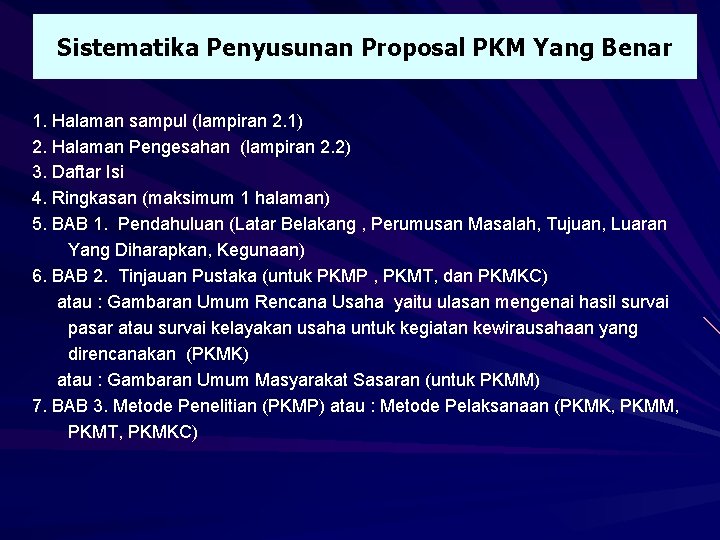 Sistematika Penyusunan Proposal PKM Yang Benar

1. Halaman sampul (lampiran 2.1)
2. Halaman Pengesahan (lampiran 2.2)
3. Daftar Isi
4. Ringkasan (maksimum 1 halaman)
5. BAB 1. Pendahuluan (Latar Belakang , Perumusan Masalah, Tujuan, Luaran Yang Diharapkan, Kegunaan)
6. BAB 2. Tinjauan Pustaka (untuk PKMP , PKMT, dan PKMKC)
atau : Gambaran Umum Rencana Usaha yaitu ulasan mengenai hasil survai pasar atau survai kelayakan usaha untuk kegiatan kewirausahaan yang direncanakan (PKMK)
atau : Gambaran Umum Masyarakat Sasaran (untuk PKMM)
7. BAB 3. Metode Penelitian (PKMP) atau : Metode Pelaksanaan (PKMK, PKMM, PKMT, PKMKC)